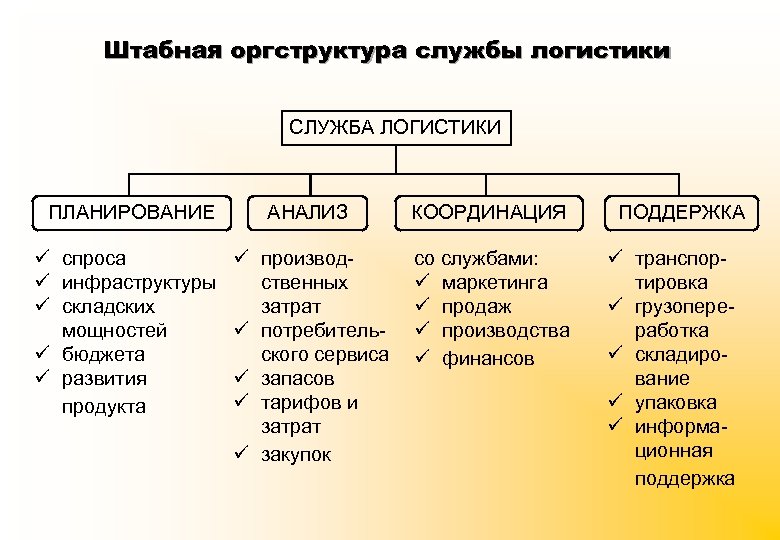 Штабная оргструктура службы логистики

СЛУЖБА ЛОГИСТИКИ

ПЛАНИРОВАНИЕ

✓ спроса
✓ инфраструктуры
✓ складских мощностей
✓ бюджета
✓ развития продукта

АНАЛИЗ

✓ производственных затрат
✓ потребительского сервиса
✓ запасов
✓ тарифов и затрат
✓ закупок

КООРДИНАЦИЯ

со службами:
✓ маркетинга
✓ продаж
✓ производства
✓ финансов

ПОДДЕРЖКА

✓ транспортировка
✓ грузопереработка
✓ складирование
✓ упаковка
✓ информационная поддержка